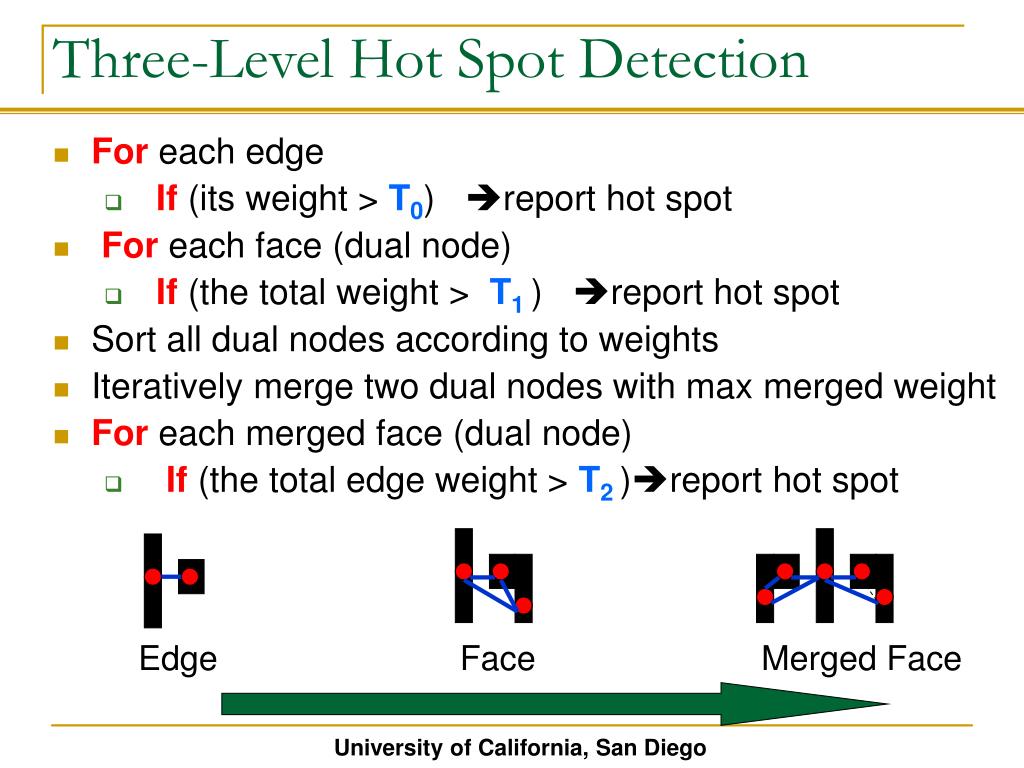 Three-Level Hot Spot Detection

For each edge

If (its weight > $T_0$) ➔report hot spot

For each face (dual node)

If (the total weight > $T_1$ ) ➔report hot spot

Sort all dual nodes according to weights

Iteratively merge two dual nodes with max merged weight

For each merged face (dual node)

If (the total edge weight > $T_2$ )➔report hot spot

Edge

Face

Merged Face

University of California, San Diego